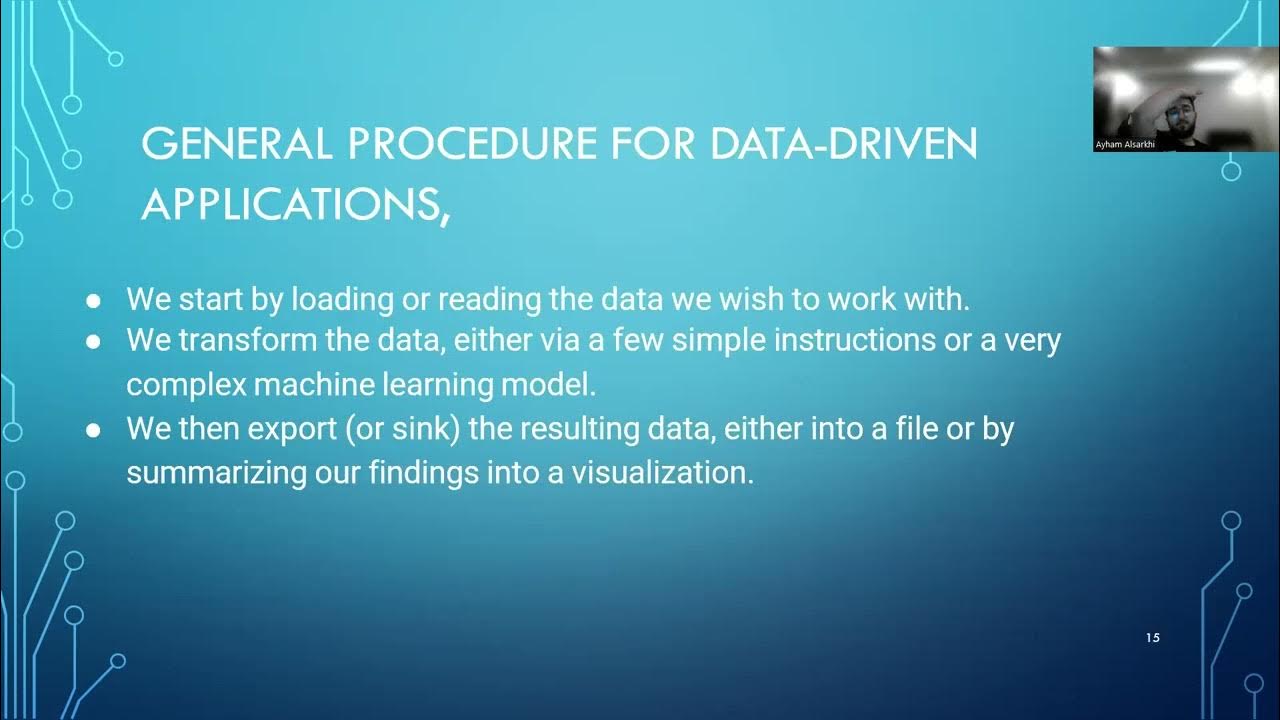 Ayham Alsarkhi

GENERAL PROCEDURE FOR DATA-DRIVEN APPLICATIONS,

● We start by loading or reading the data we wish to work with.
● We transform the data, either via a few simple instructions or a very complex machine learning model.
● We then export (or sink) the resulting data, either into a file or by summarizing our findings into a visualization.

15